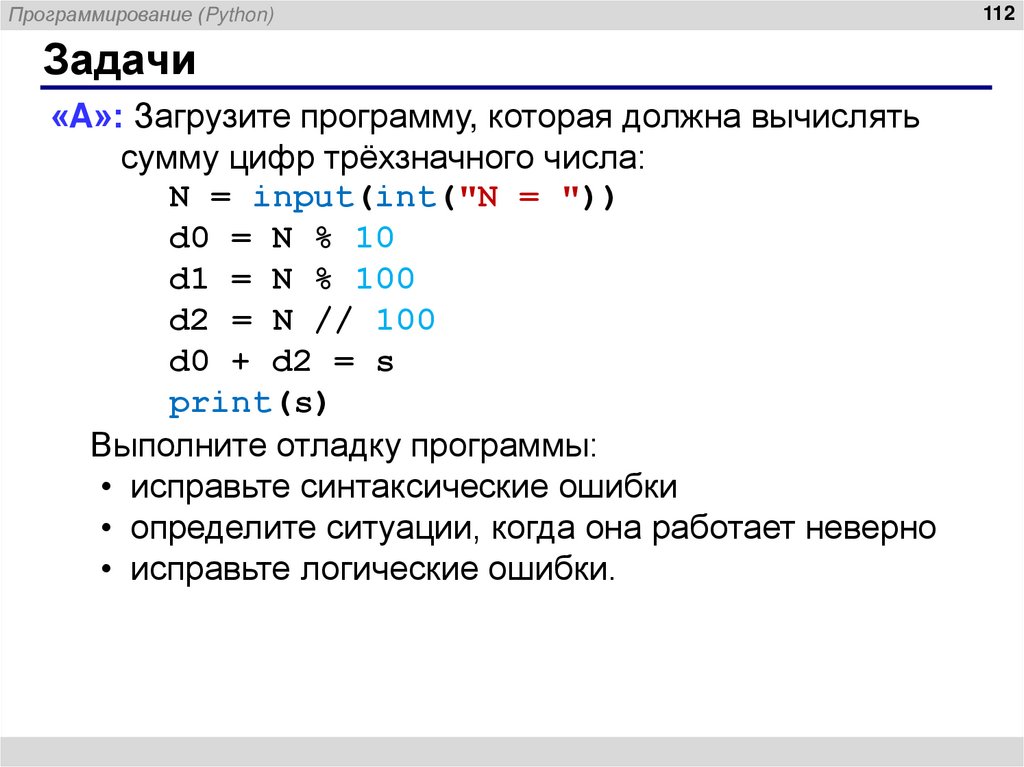 Программирование (Python)

112

Задачи

«A»: Загрузите программу, которая должна вычислять сумму цифр трёхзначного числа:

N = input(int("N = "))
d0 = N % 10
d1 = N % 100
d2 = N // 100
d0 + d2 = s
print(s)

Выполните отладку программы:
• исправьте синтаксические ошибки
• определите ситуации, когда она работает неверно
• исправьте логические ошибки.